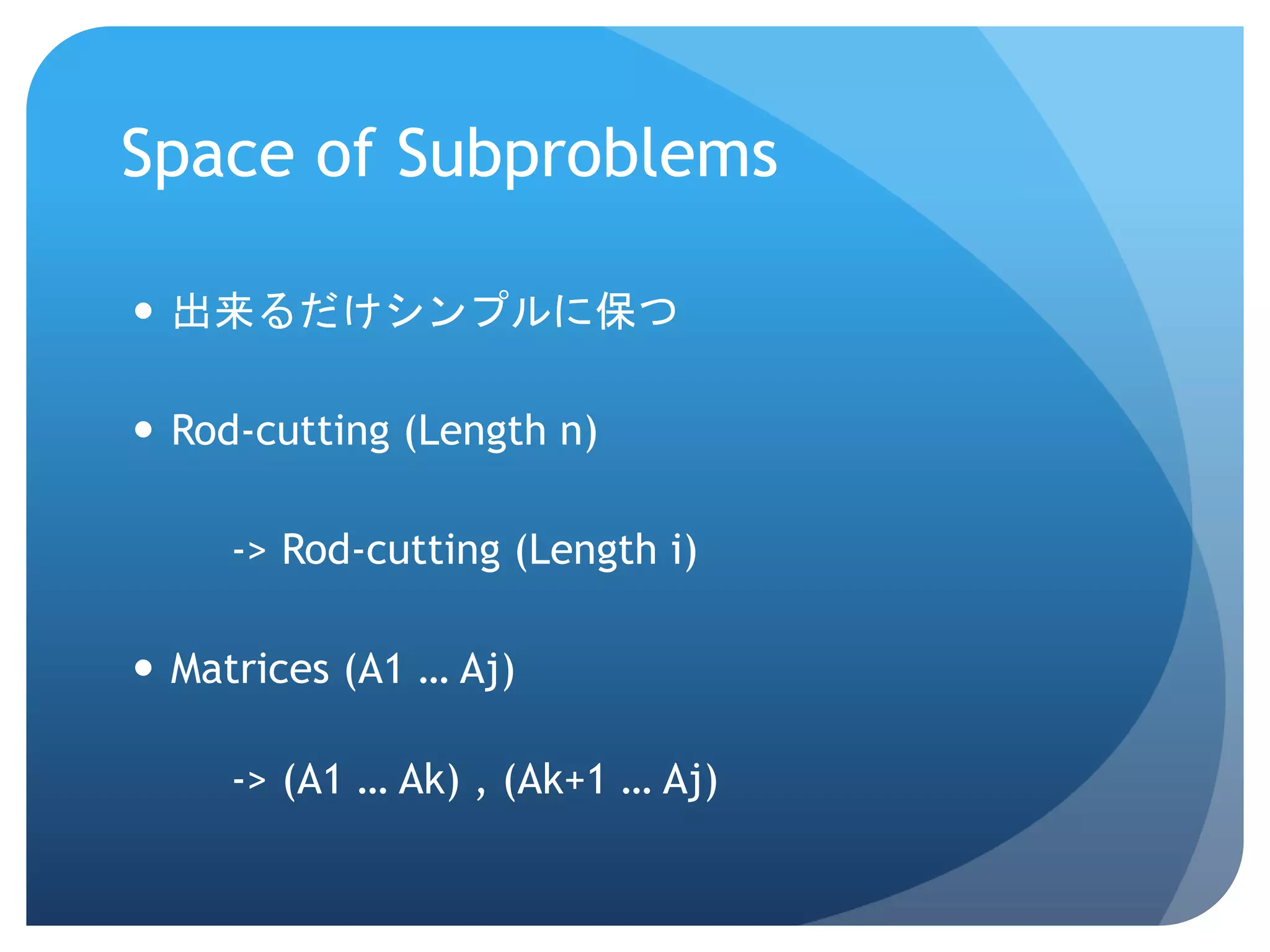 Space of Subproblems

• 出来るだけシンプルに保つ

• Rod-cutting (Length n)

-> Rod-cutting (Length i)

• Matrices (A1 … Aj)

-> (A1 … Ak) , (Ak+1 … Aj)